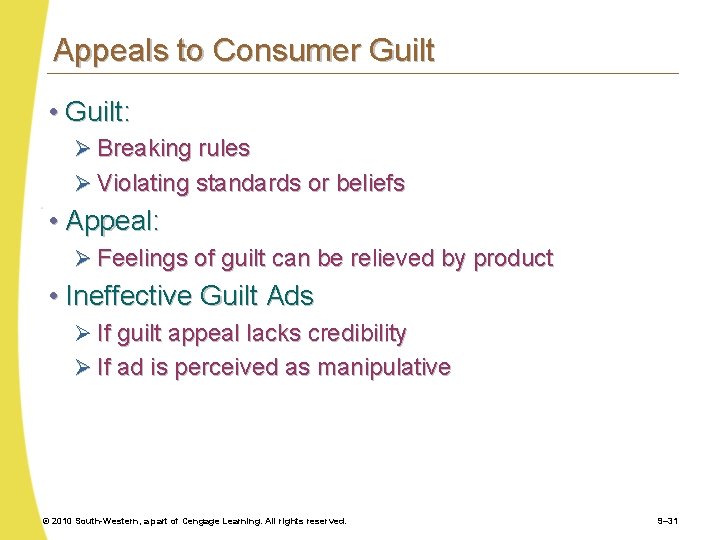 Appeals to Consumer Guilt

• Guilt:
 ➢ Breaking rules
 ➢ Violating standards or beliefs

• Appeal:
 ➢ Feelings of guilt can be relieved by product

• Ineffective Guilt Ads
 ➢ If guilt appeal lacks credibility
 ➢ If ad is perceived as manipulative

© 2010 South-Western, a part of Cengage Learning. All rights reserved.

9–31